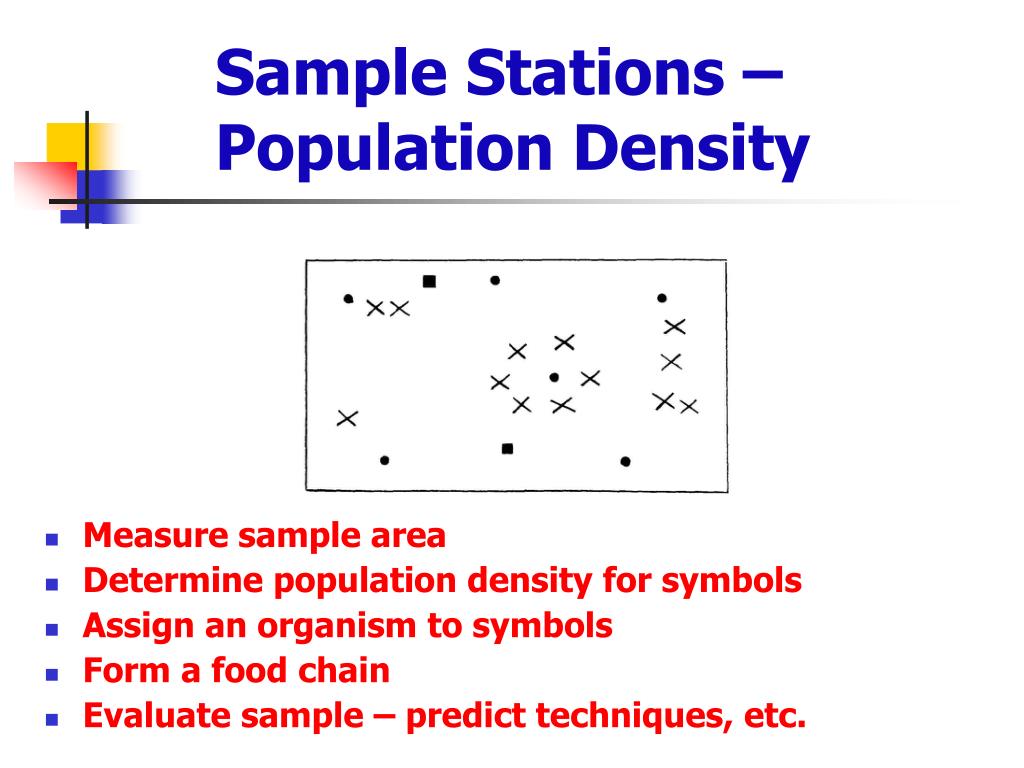 Sample Stations – Population Density

- Measure sample area
- Determine population density for symbols
- Assign an organism to symbols
- Form a food chain
- Evaluate sample – predict techniques, etc.